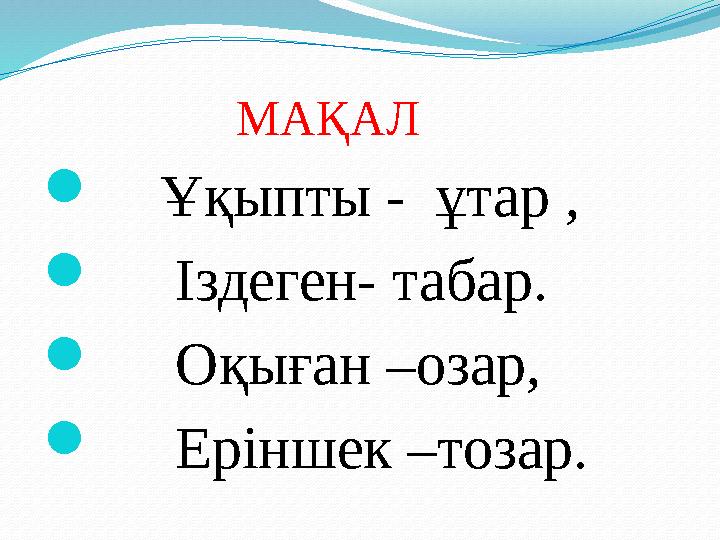 МАҚАЛ

Ұқыпты - ұтар ,

Іздеген- табар.

Оқыған –озар,

Еріншек –тозар.